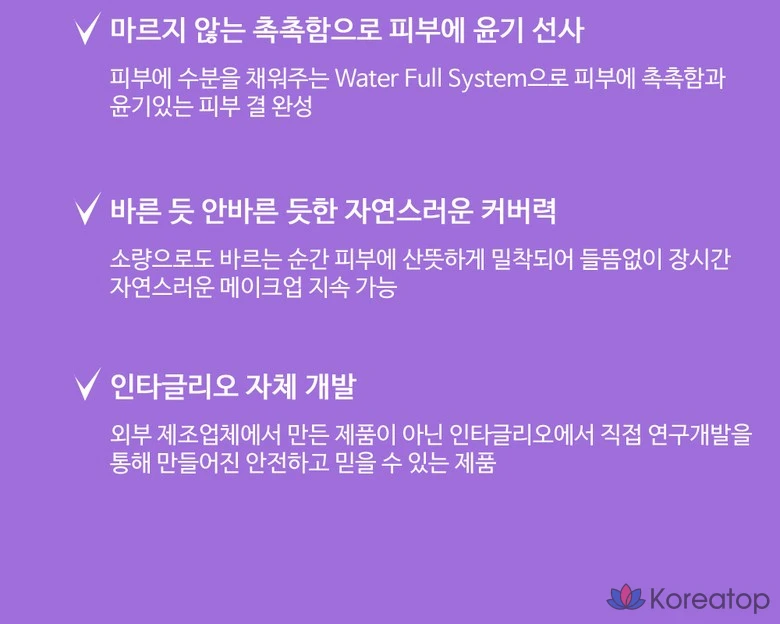 ✓ 마르지 않는 촉촉함으로 피부에 윤기 선사

피부에 수분을 채워주는 Water Full System으로 피부에 촉촉함과 윤기있는 피부 결 완성

✓ 바른 듯 안바른 듯한 자연스러운 커버력

소량으로도 바르는 순간 피부에 산뜻하게 밀착되어 들뜸없이 장시간 자연스러운 메이크업 지속 가능

✓ 인타글리오 자체 개발

외부 제조업체에서 만든 제품이 아닌 인타글리오에서 직접 연구개발을 통해 만들어진 안전하고 믿을 수 있는 제품

Koreatop